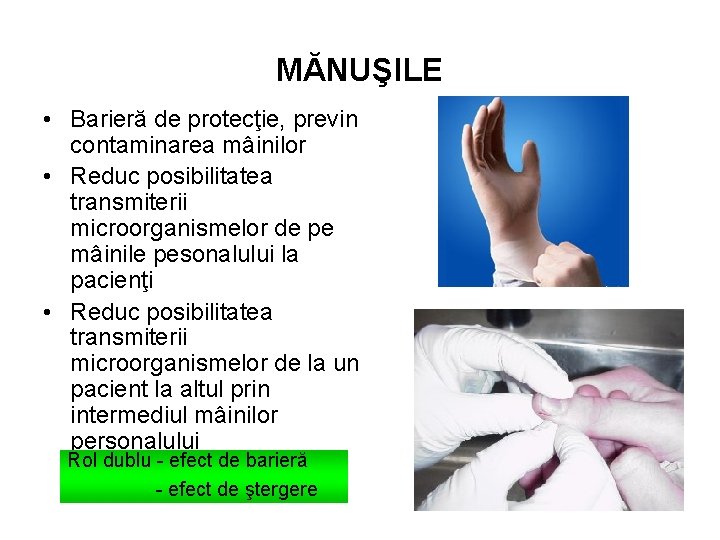 MĂNUŞILE

• Barieră de protecţie, previn contaminarea mâinilor
• Reduc posibilitatea transmiterii microorganismelor de pe mâinile pesonalului la pacienţi
• Reduc posibilitatea transmiterii microorganismelor de la un pacient la altul prin intermediul mâinilor personalului

Rol dublu - efect de barieră
- efect de ştergere